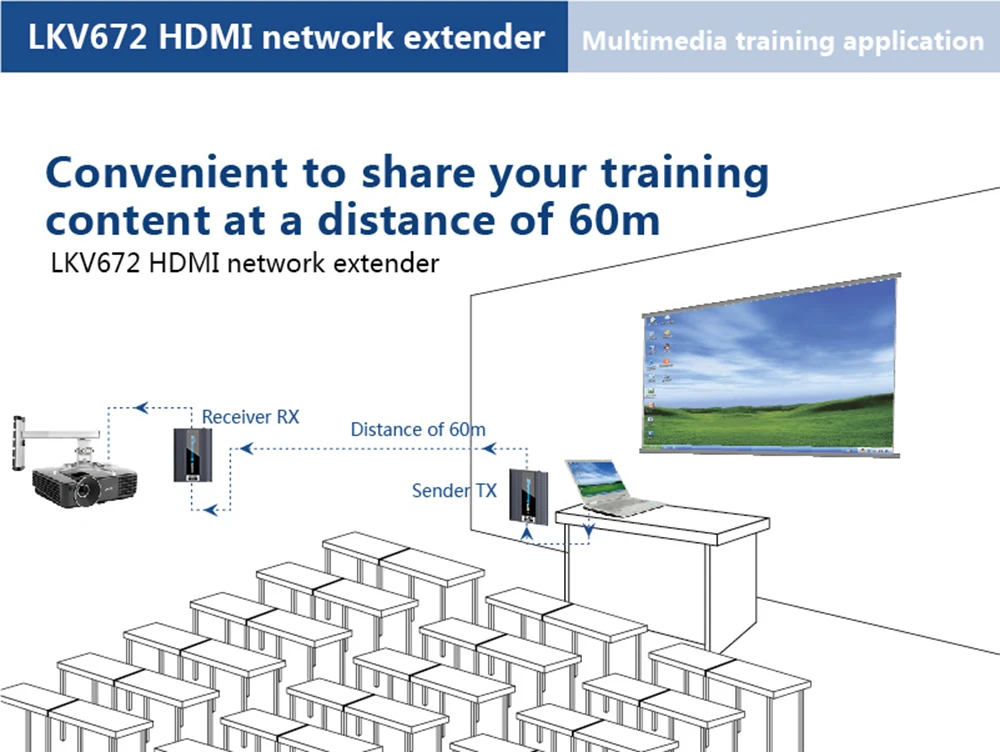 LKV672 HDMI network extender

Multimedia training application

Convenient to share your training content at a distance of 60m

LKV672 HDMI network extender

Receiver RX

Distance of 60m

Sender TX